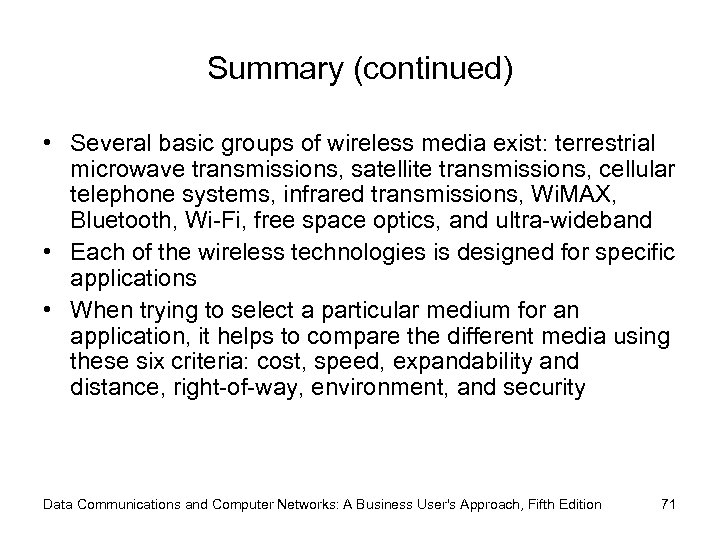 Summary (continued)

• Several basic groups of wireless media exist: terrestrial microwave transmissions, satellite transmissions, cellular telephone systems, infrared transmissions, WiMAX, Bluetooth, Wi-Fi, free space optics, and ultra-wideband
• Each of the wireless technologies is designed for specific applications
• When trying to select a particular medium for an application, it helps to compare the different media using these six criteria: cost, speed, expandability and distance, right-of-way, environment, and security

Data Communications and Computer Networks: A Business User's Approach, Fifth Edition 71